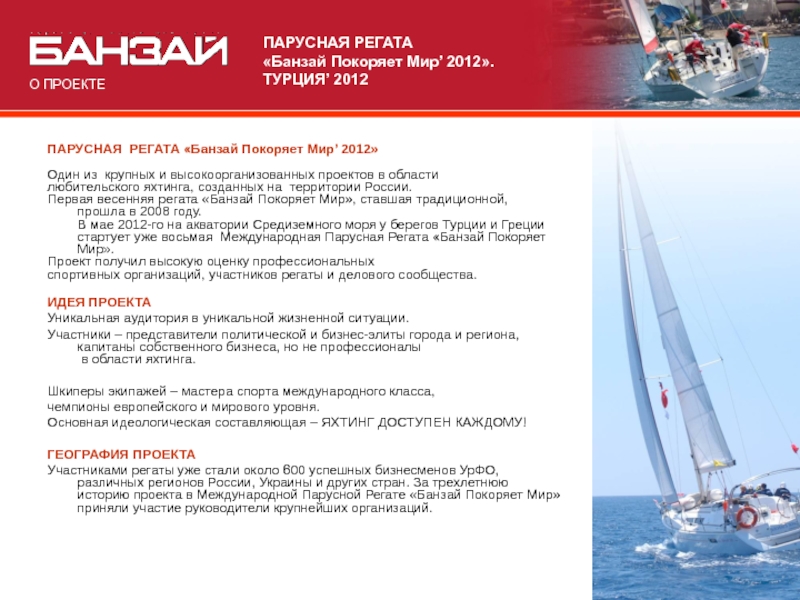 БАНЗАЙ

О ПРОЕКТЕ

ПАРУСНАЯ РЕГАТА
«Банзай Покоряет Мир' 2012».
ТУРЦИЯ' 2012

ПАРУСНАЯ РЕГАТА «Банзай Покоряет Мир' 2012»

Один из крупных и высокоорганизованных проектов в области любительского яхтинга, созданных на территории России.
Первая весенняя регата «Банзай Покоряет Мир», ставшая традиционной, прошла в 2008 году.
В мае 2012-го на акватории Средиземного моря у берегов Турции и Греции стартует уже восьмая Международная Парусная Регата «Банзай Покоряет Мир».
Проект получил высокую оценку профессиональных спортивных организаций, участников регаты и делового сообщества.

ИДЕЯ ПРОЕКТА
Уникальная аудитория в уникальной жизненной ситуации.
Участники – представители политической и бизнес-элиты города и региона, капитаны собственного бизнеса, но не профессионалы в области яхтинга.

Шкиперы экипажей – мастера спорта международного класса,
чемпионы европейского и мирового уровня.
Основная идеологическая составляющая – ЯХТИНГ ДОСТУПЕН КАЖДОМУ!

ГЕОГРАФИЯ ПРОЕКТА
Участниками регаты уже стали около 600 успешных бизнесменов УрФО, различных регионов России, Украины и других стран. За трехлетнюю историю проекта в Международной Парусной Регате «Банзай Покоряет Мир» приняли участие руководители крупнейших организаций.